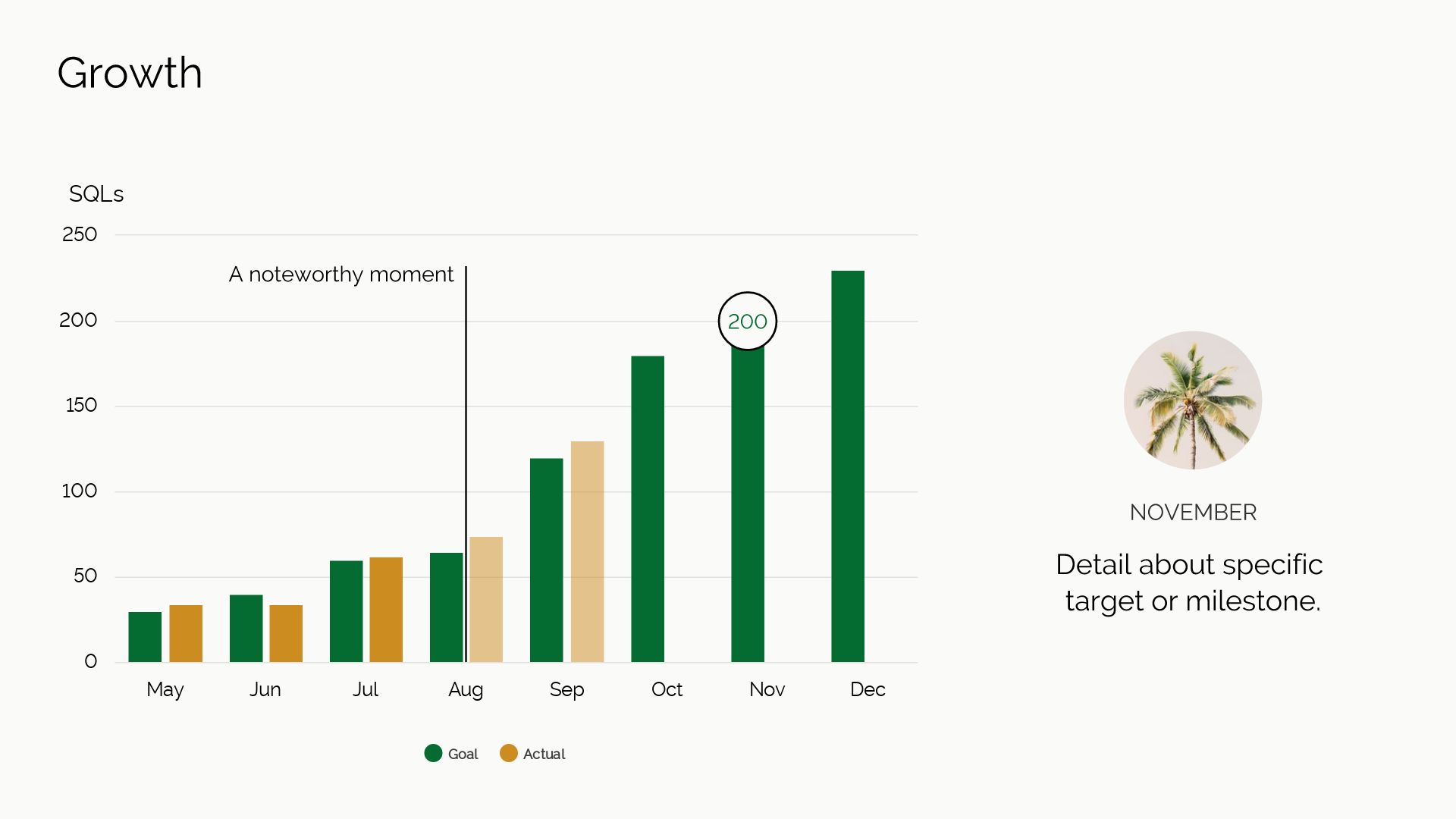 Growth

SQLs

250
200
150
100
50
0

A noteworthy moment

200

May Jun Jul Aug Sep Oct Nov Dec

Goal Actual

NOVEMBER

Detail about specific target or milestone.